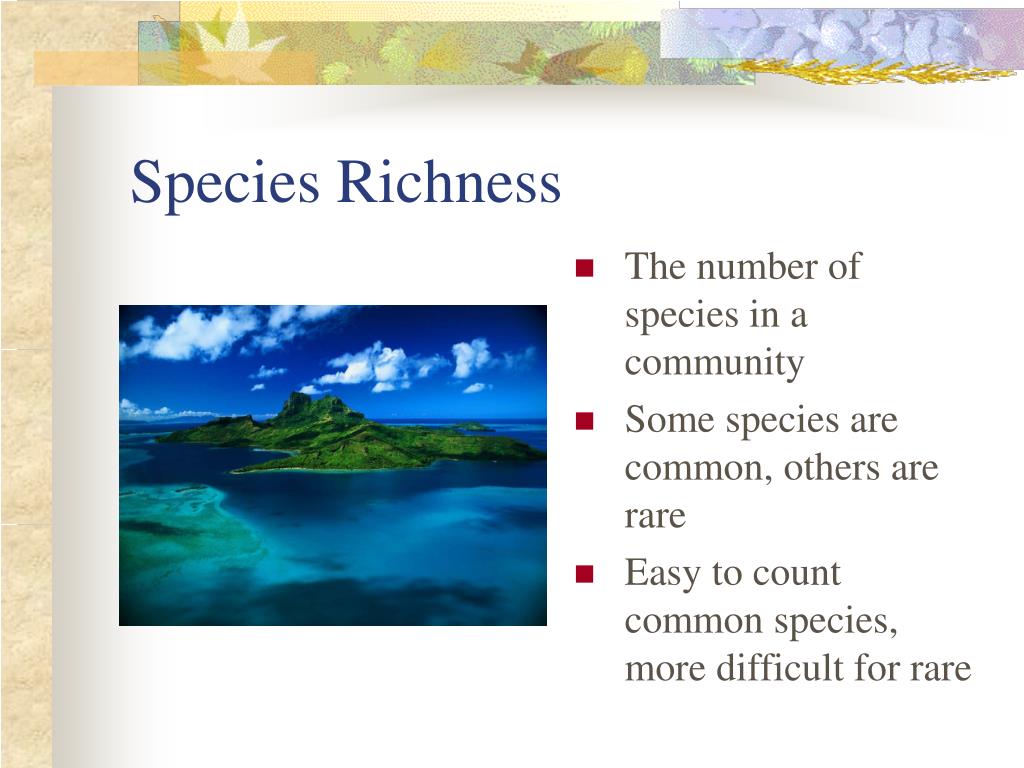 Species Richness

- The number of species in a community
- Some species are common, others are rare
- Easy to count common species, more difficult for rare